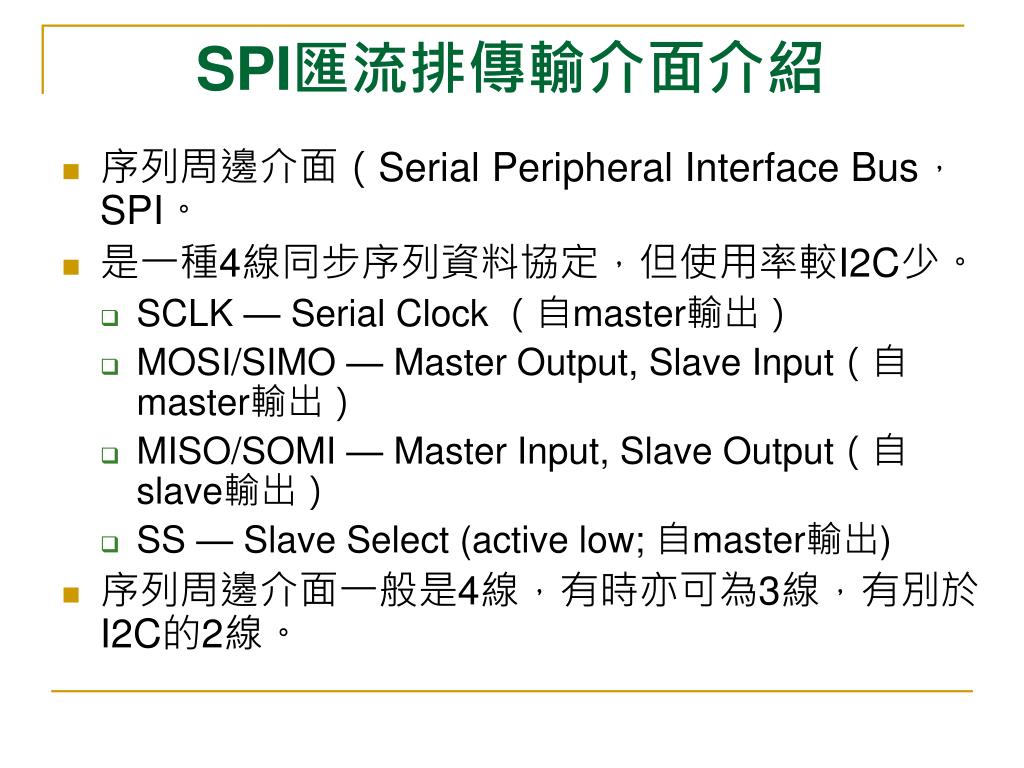 SPI匯流排傳輸介面介紹

序列周邊介面（Serial Peripheral Interface Bus，SPI。

是一種4線同步序列資料協定，但使用率較I2C少。

SCLK — Serial Clock （自master輸出）

MOSI/SIMO — Master Output, Slave Input（自master輸出）

MISO/SOMI — Master Input, Slave Output（自slave輸出）

SS — Slave Select (active low; 自master輸出)

序列周邊介面一般是4線，有時亦可為3線，有別於I2C的2線。